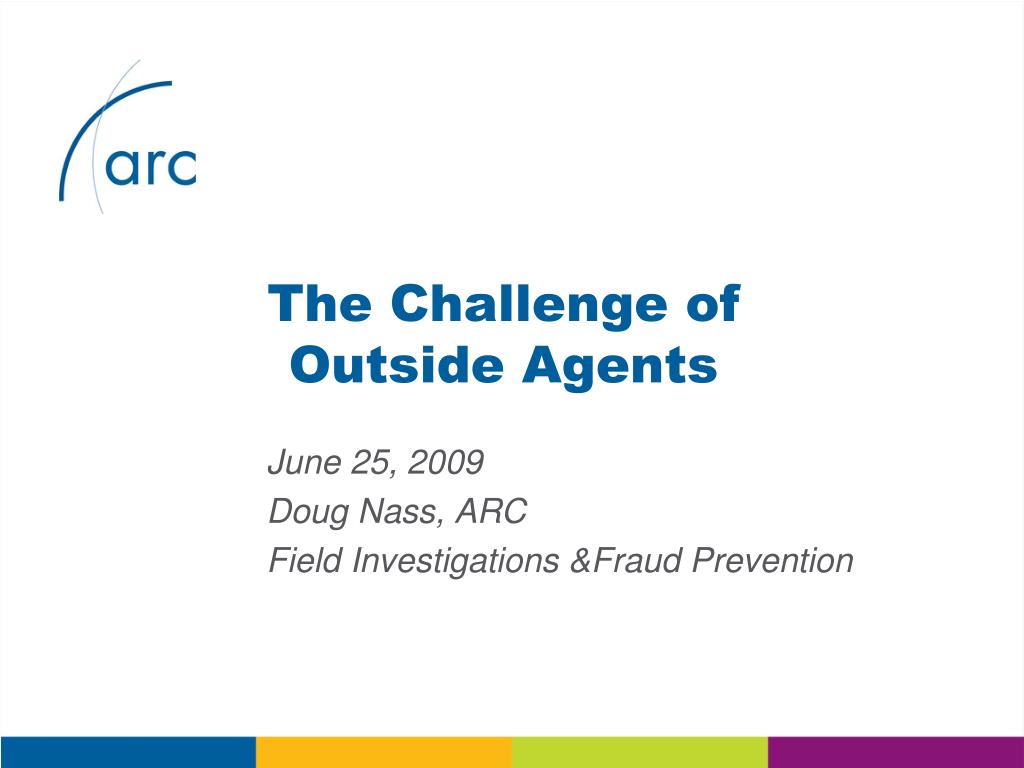 arc

The Challenge of Outside Agents

June 25, 2009
Doug Nass, ARC
Field Investigations &Fraud Prevention